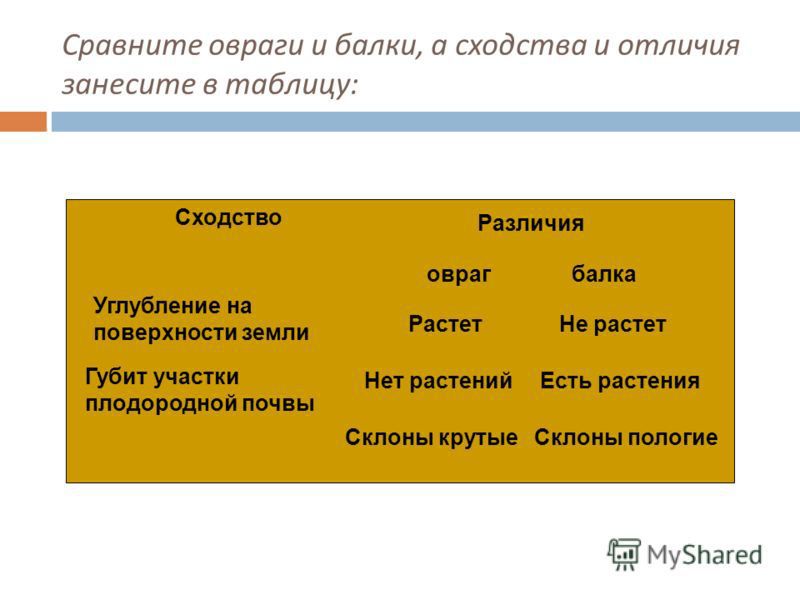 Сравните овраги и балки, а сходства и отличия занесите в таблицу:

| Сходство | Различия | |
|---|---|---|
| | овраг | балка |
| Углубление на поверхности земли | Растет | Не растет |
| Губит участки плодородной почвы | Нет растений | Есть растения |
| | Склоны крутые | Склоны пологие |

MyShared